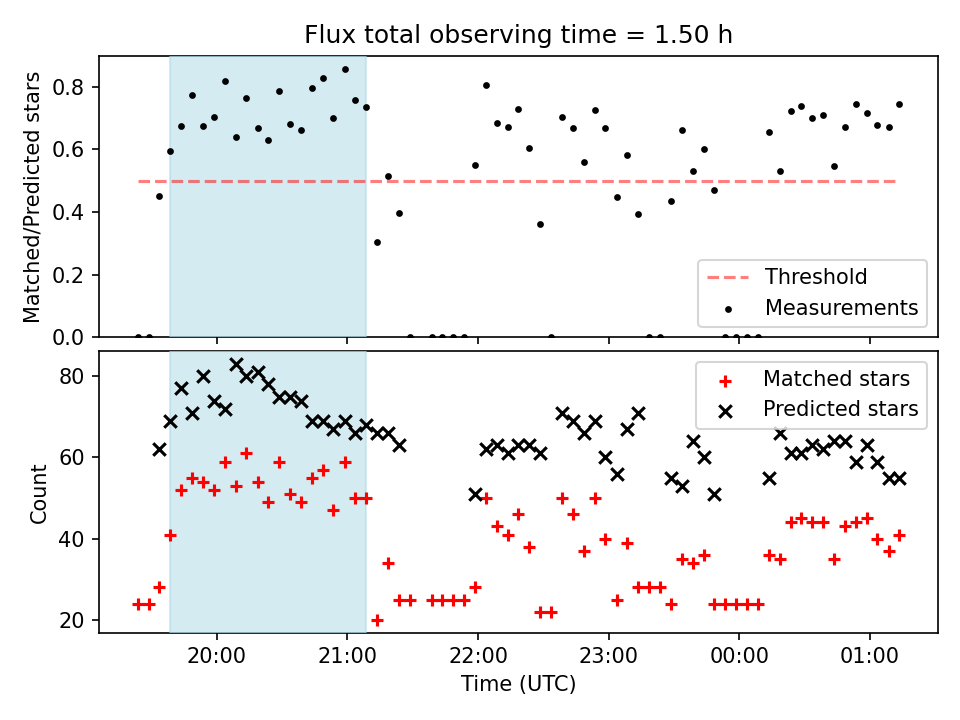 Flux total observing time = 1.50 h

Matched/Predicted stars

0.8
0.6
0.4
0.2
0.0

Threshold
Measurements

Count

80
60
40
20

Matched stars
Predicted stars

20:00
21:00
22:00
23:00
00:00
01:00

Time (UTC)